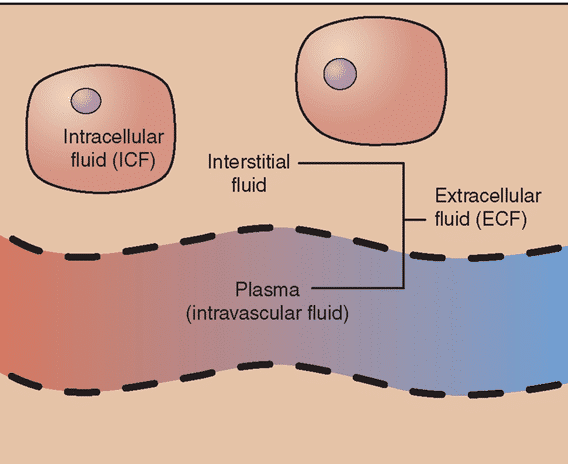 Intracellular fluid (ICF)

Interstitial fluid

Extracellular fluid (ECF)

Plasma (intravascular fluid)